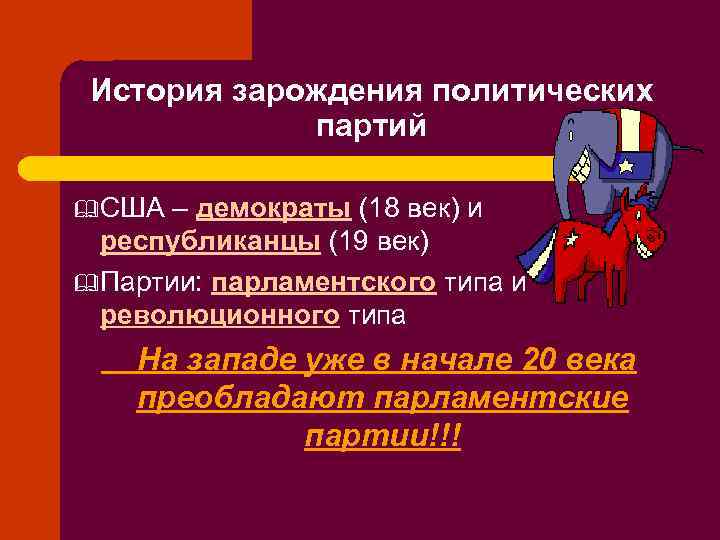 История зарождения политических партий

США – демократы (18 век) и республиканцы (19 век)

Партии: парламентского типа и революционного типа

На западе уже в начале 20 века преобладают парламентские партии!!!